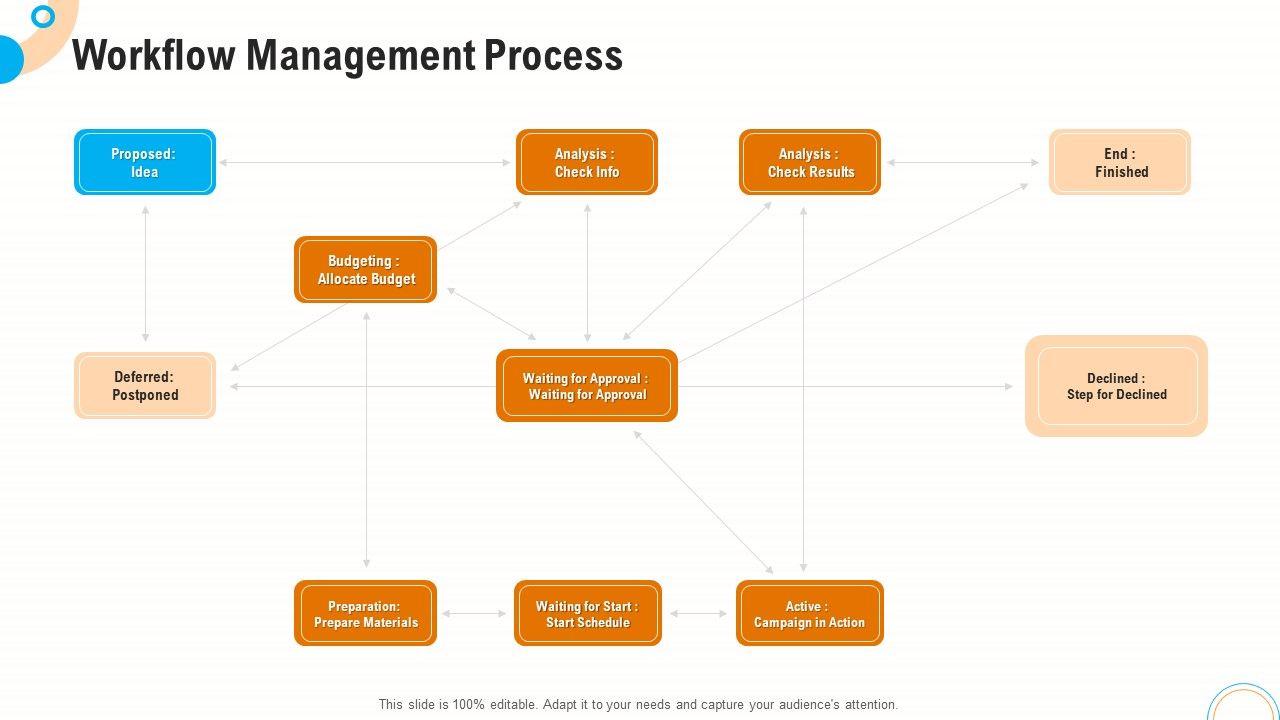 Workflow Management Process

Proposed:
Idea

Analysis :
Check Info

Analysis :
Check Results

End :
Finished

Budgeting :
Allocate Budget

Deferred:
Postponed

Waiting for Approval :
Waiting for Approval

Declined :
Step for Declined

Preparation:
Prepare Materials

Waiting for Start :
Start Schedule

Active :
Campaign in Action

This slide is 100% editable. Adapt it to your needs and capture your audience's attention.